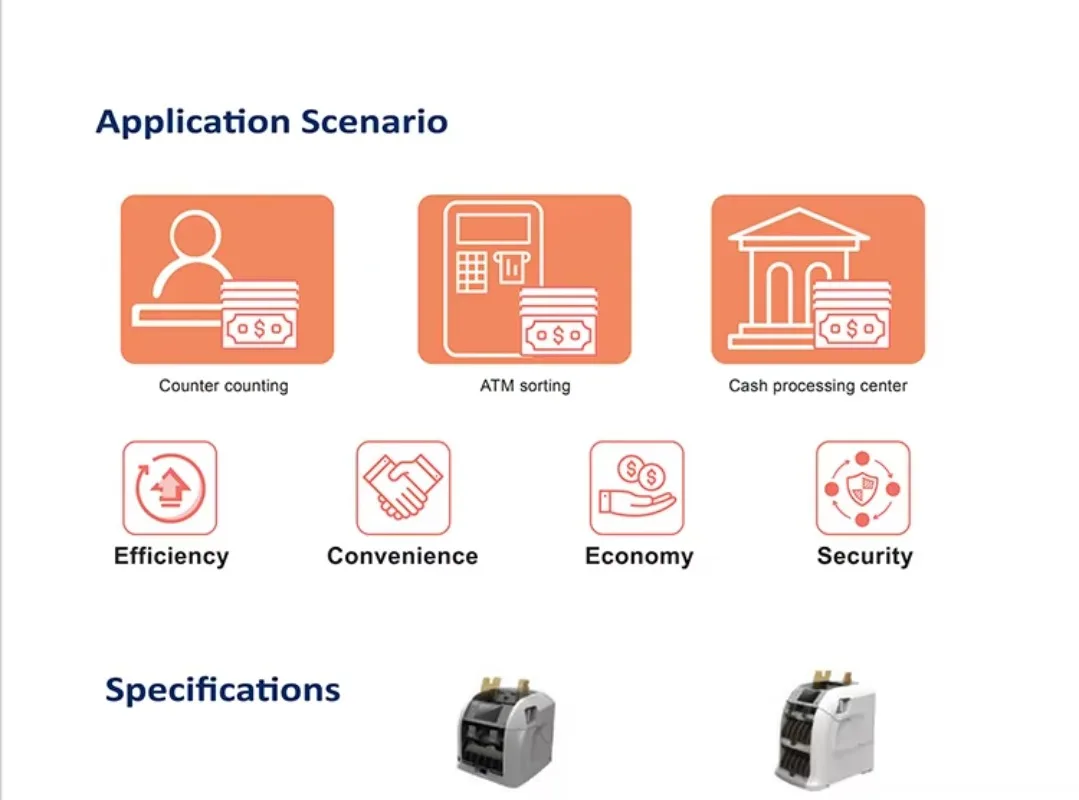 Application Scenario

Counter counting

ATM sorting

Cash processing center

Efficiency

Convenience

Economy

Security

Specifications